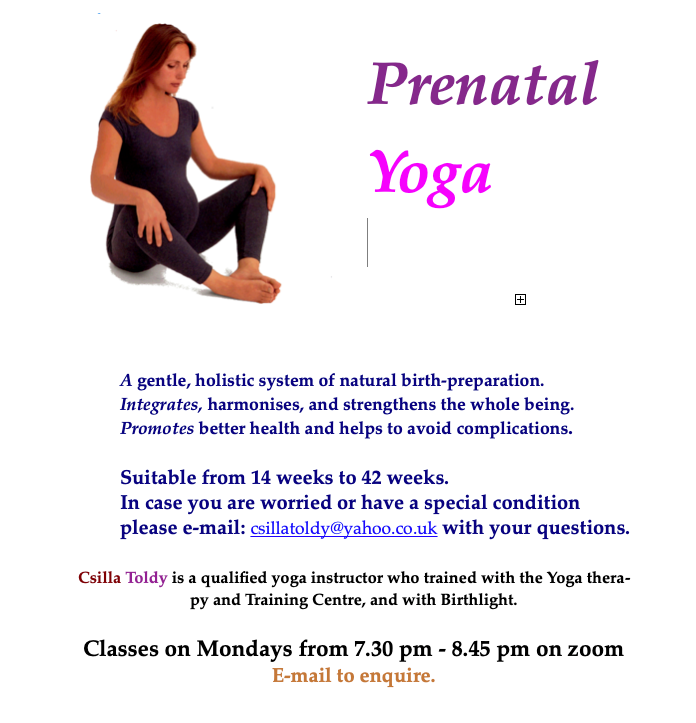 Prenatal

Yoga

A gentle, holistic system of natural birth-preparation.
Integrates, harmonises, and strengthens the whole being.
Promotes better health and helps to avoid complications.

Suitable from 14 weeks to 42 weeks.
In case you are worried or have a special condition please e-mail: csillatoldy@yahoo.co.uk with your questions.

Csilla Toldy is a qualified yoga instructor who trained with the Yoga therapy and Training Centre, and with Birthlight.

Classes on Mondays from 7.30 pm - 8.45 pm on zoom
E-mail to enquire.